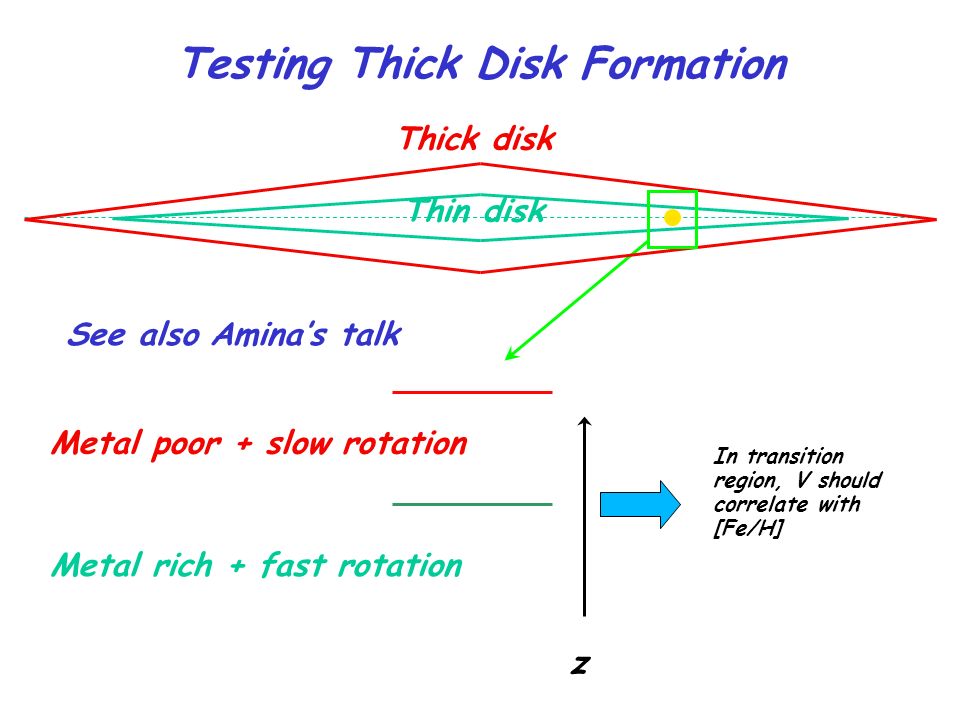 Testing Thick Disk Formation

Thick disk

Thin disk

See also Amina's talk

Metal poor + slow rotation

Metal rich + fast rotation

In transition region, V should correlate with [Fe/H]

z